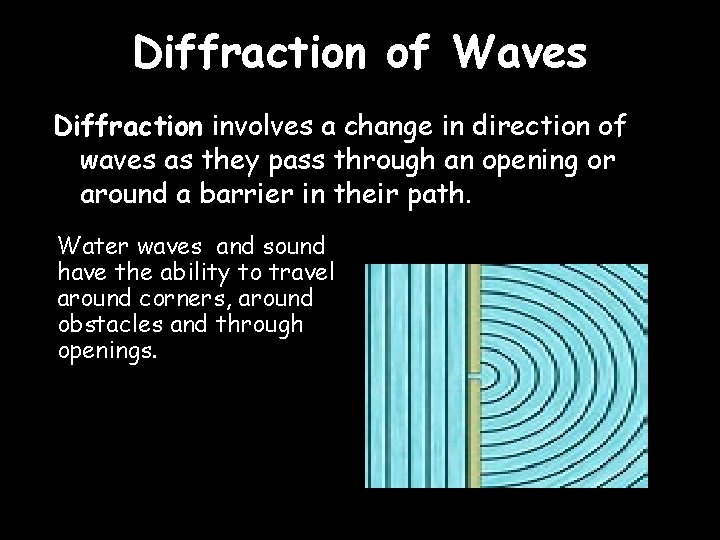 Diffraction of Waves

Diffraction involves a change in direction of waves as they pass through an opening or around a barrier in their path.

Water waves and sound have the ability to travel around corners, around obstacles and through openings.